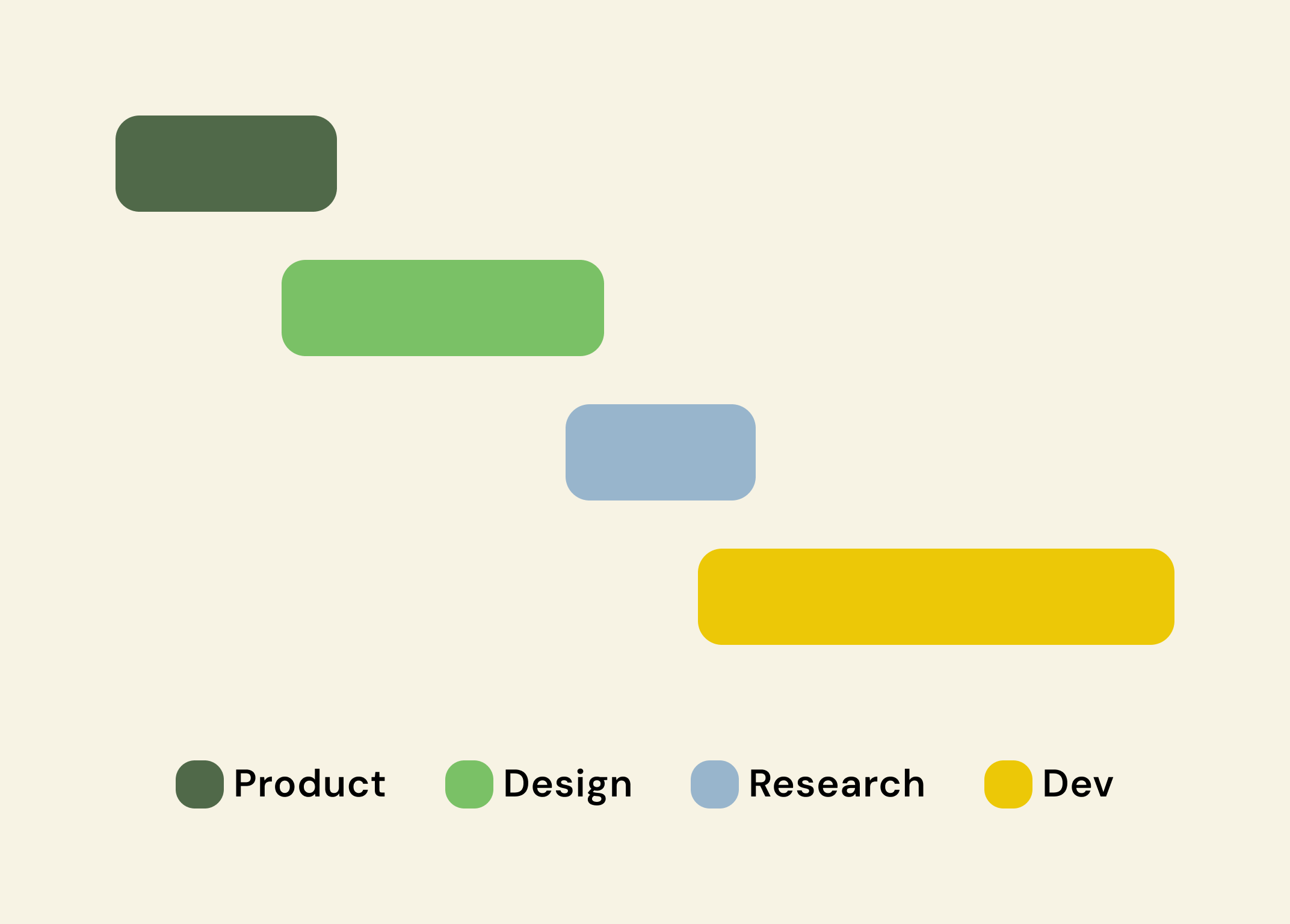 Product Design Research Dev